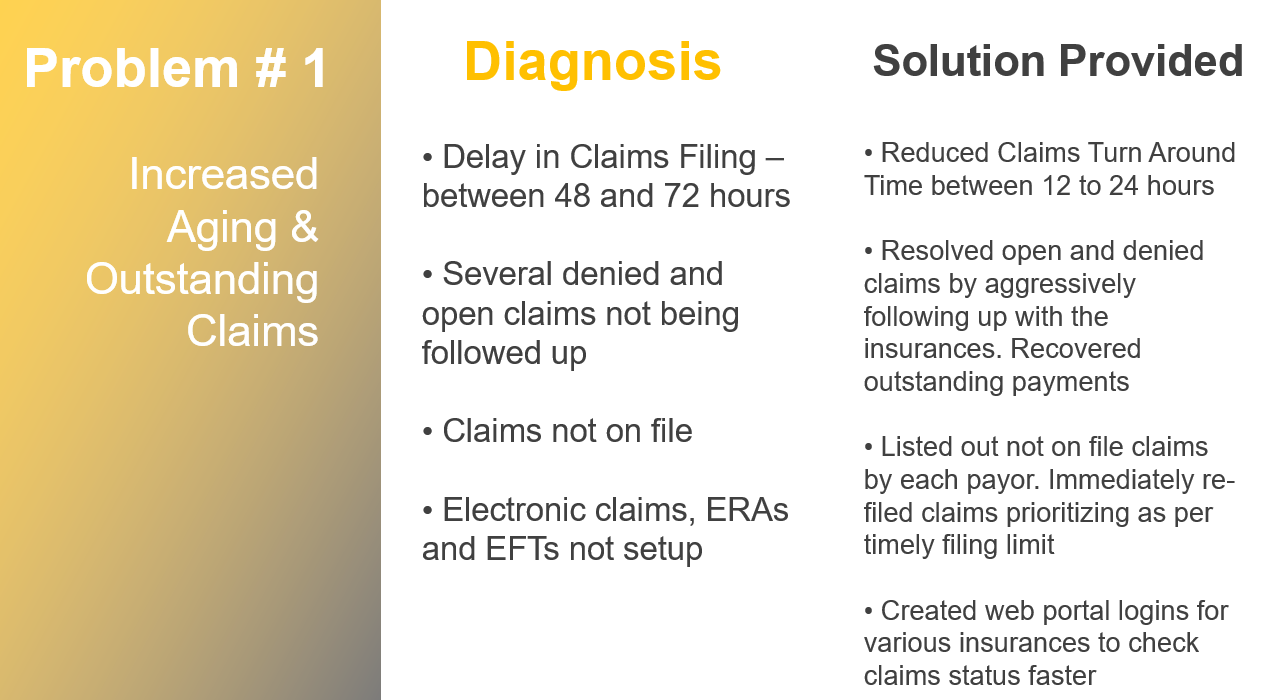 Problem # 1

Increased Aging & Outstanding Claims

Diagnosis

• Delay in Claims Filing – between 48 and 72 hours

• Several denied and open claims not being followed up

• Claims not on file

• Electronic claims, ERAs and EFTs not setup

Solution Provided

• Reduced Claims Turn Around Time between 12 to 24 hours

• Resolved open and denied claims by aggressively following up with the insurances. Recovered outstanding payments

• Listed out not on file claims by each payor. Immediately re-filed claims prioritizing as per timely filing limit

• Created web portal logins for various insurances to check claims status faster